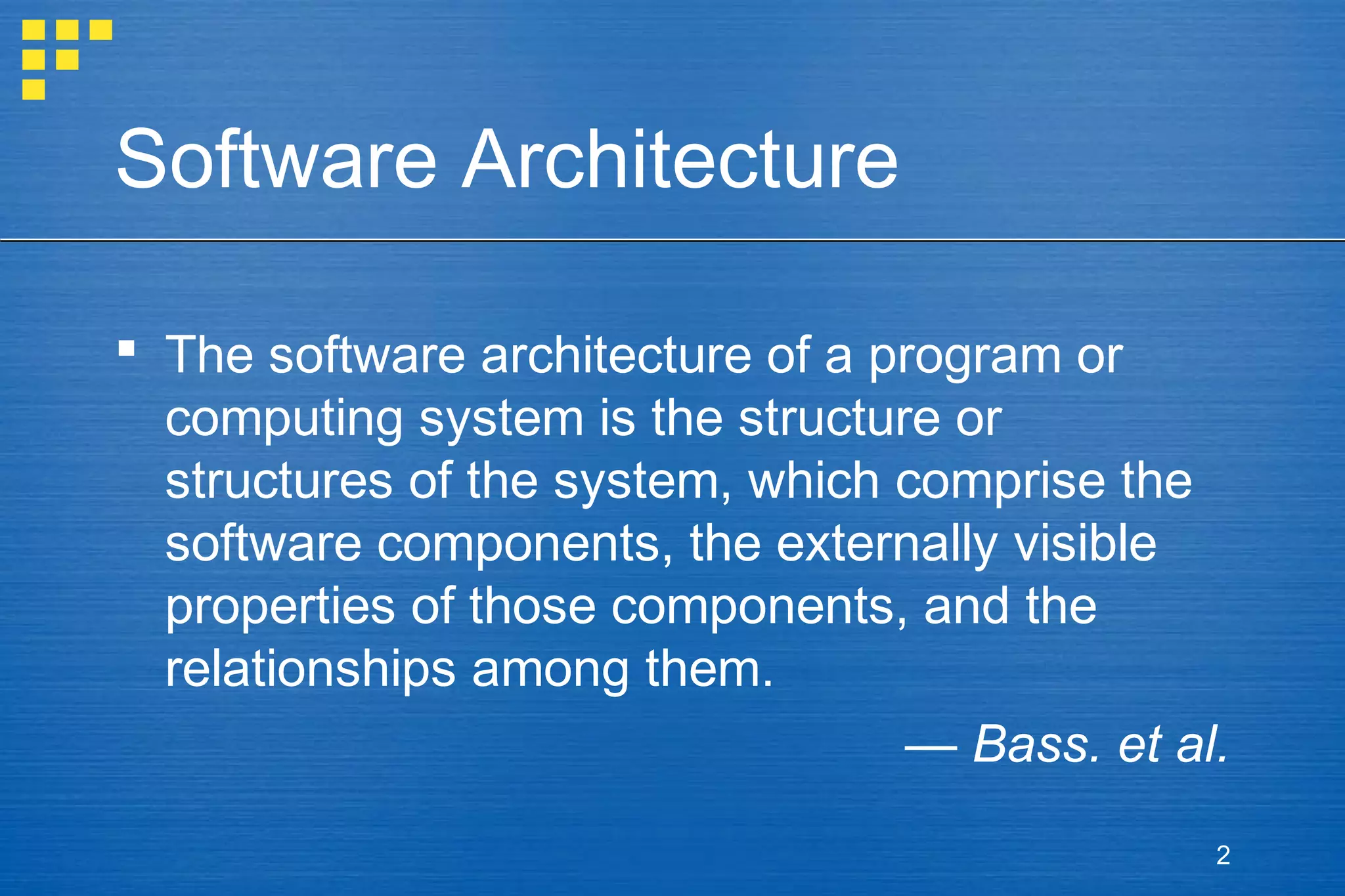 Software Architecture

▪ The software architecture of a program or computing system is the structure or structures of the system, which comprise the software components, the externally visible properties of those components, and the relationships among them.

— Bass. et al.

2